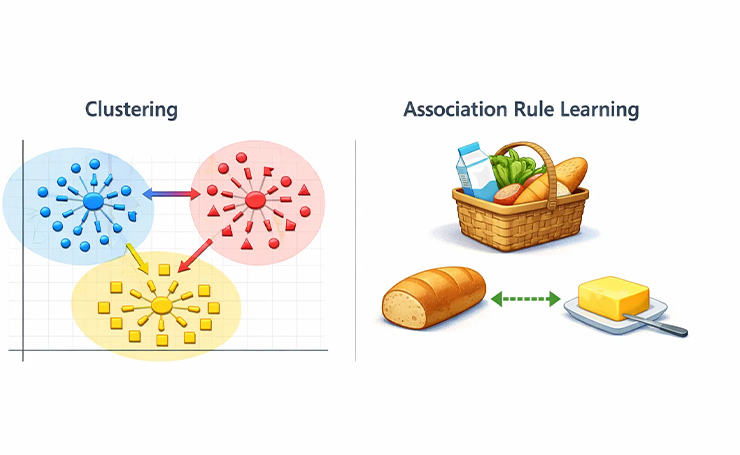 Clustering

Association Rule Learning